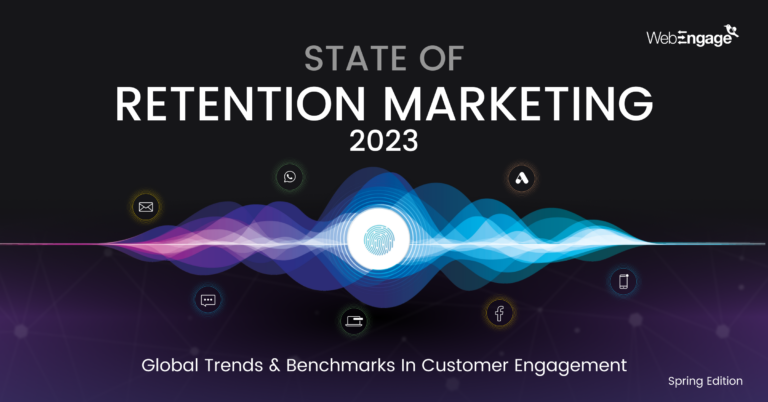 WebEngage

STATE OF
RETENTION MARKETING
2023

Global Trends & Benchmarks In Customer Engagement

Spring Edition